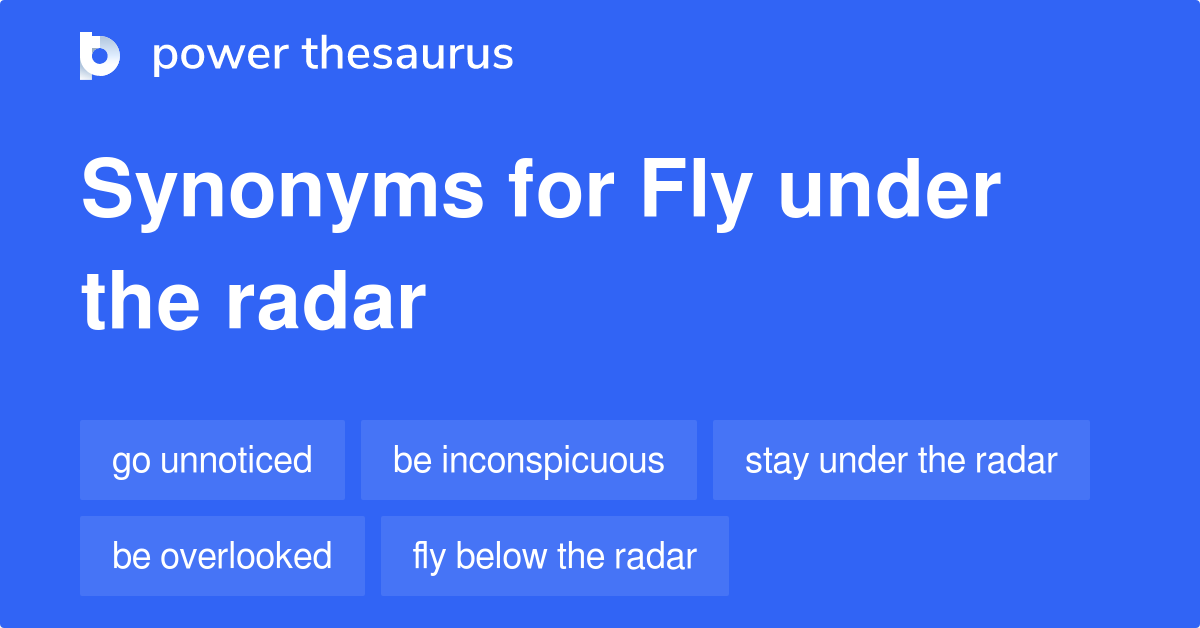 power thesaurus

Synonyms for Fly under the radar

go unnoticed
be inconspicuous
stay under the radar
be overlooked
fly below the radar